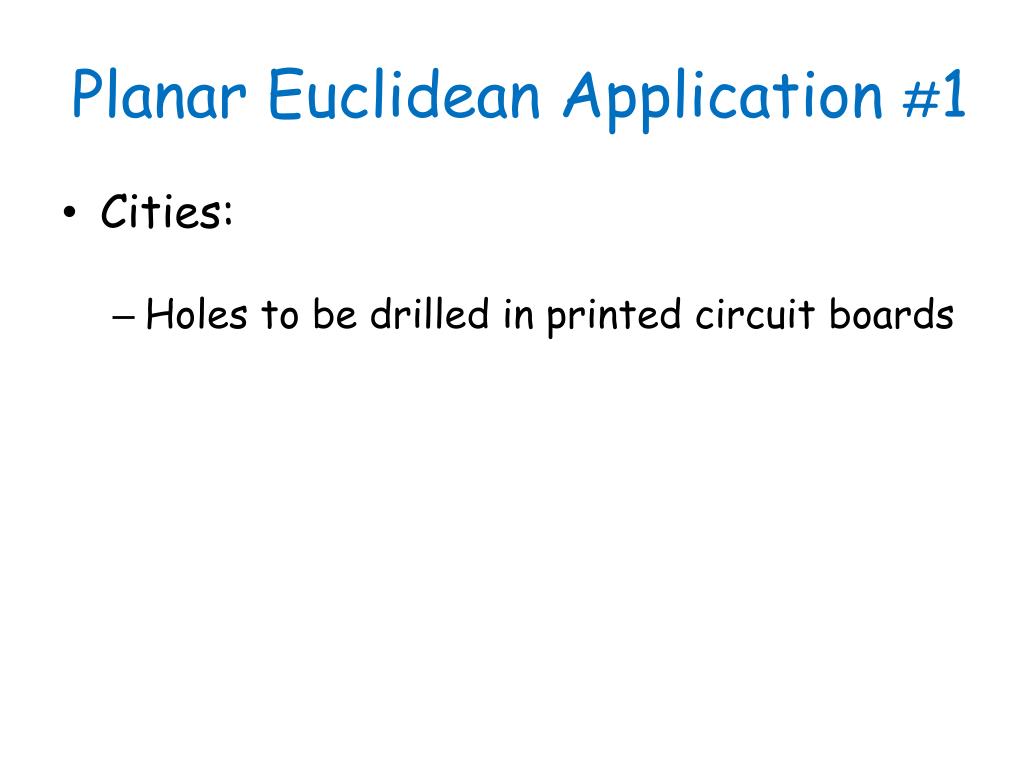 Planar Euclidean Application #1

• Cities:

– Holes to be drilled in printed circuit boards